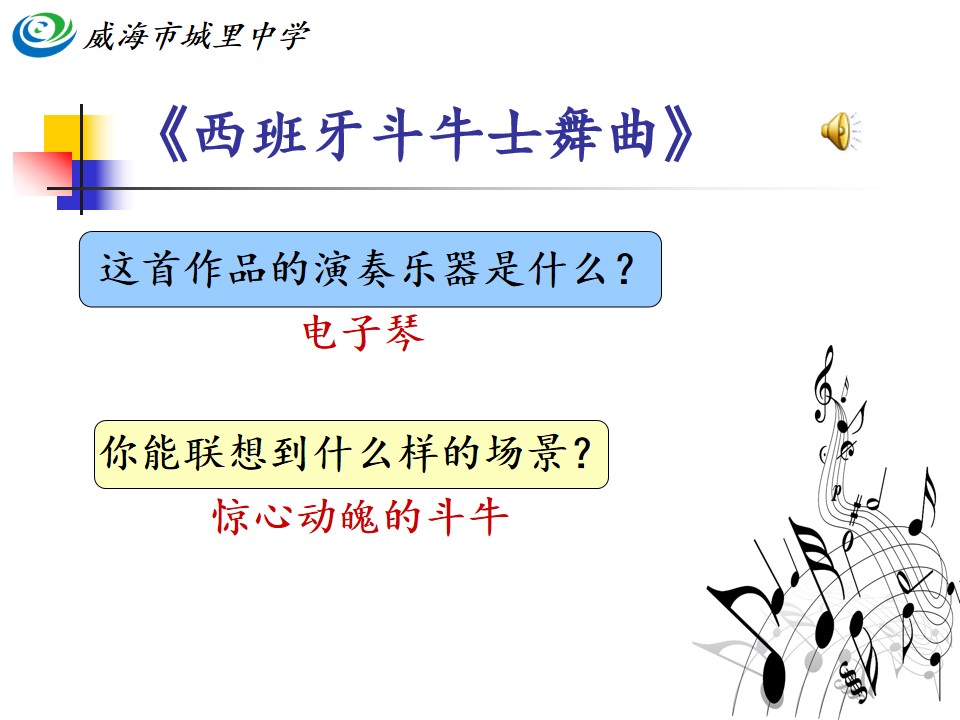 威海市城里中学

《西班牙斗牛士舞曲》

这首作品的演奏乐器是什么?

电子琴

你能联想到什么样的场景?

惊心动魄的斗牛